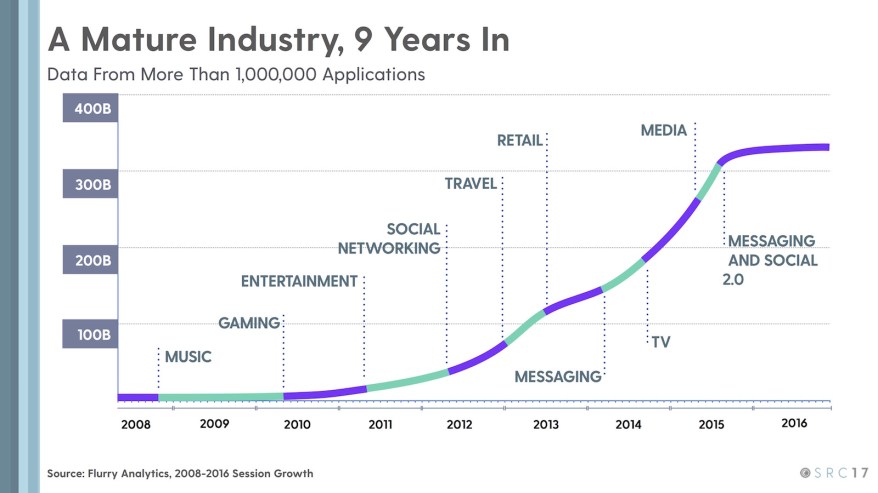 A Mature Industry, 9 Years In

Data From More Than 1,000,000 Applications

400B

300B

200B

100B

MUSIC

GAMING

ENTERTAINMENT

SOCIAL NETWORKING

TRAVEL

RETAIL

MESSAGING

TV

MEDIA

MESSAGING AND SOCIAL 2.0

2008

2009

2010

2011

2012

2013

2014

2015

2016

Source: Flurry Analytics, 2008-2016 Session Growth

SRC17